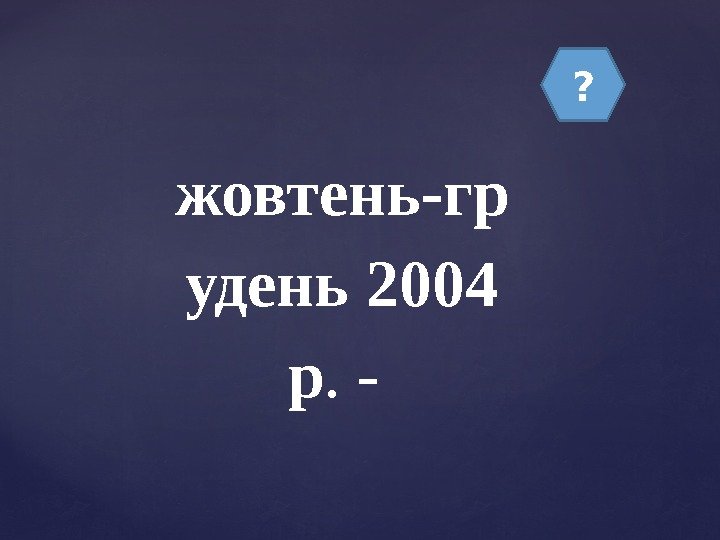 ?

жовтень-грудень 2004 р. -